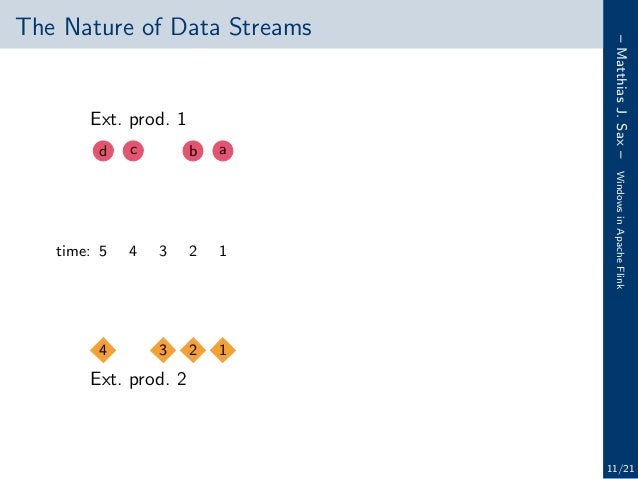 The Nature of Data Streams

Ext. prod. 1

d c b a

time: 5 4 3 2 1

4 3 2 1

Ext. prod. 2

– Matthias J. Sax – Windows in Apache Flink

11/21